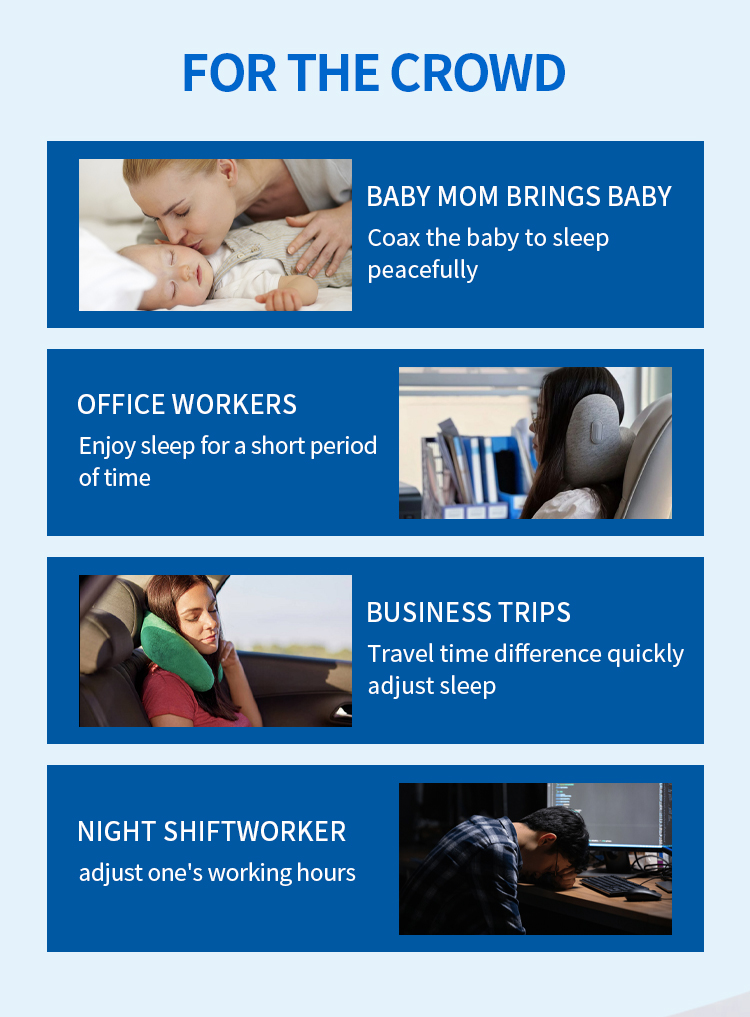 FOR THE CROWD

BABY MOM BRINGS BABY
Coax the baby to sleep peacefully

OFFICE WORKERS
Enjoy sleep for a short period of time

BUSINESS TRIPS
Travel time difference quickly adjust sleep

NIGHT SHIFTWORKER
adjust one's working hours